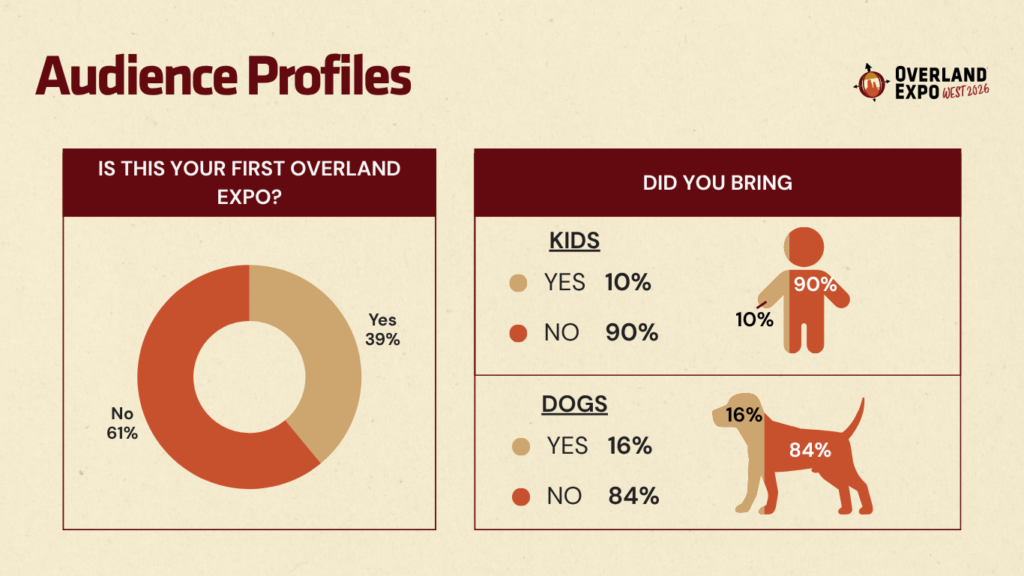 Audience Profiles

OVERLAND EXPO WEST 2026

IS THIS YOUR FIRST OVERLAND EXPO?

Yes
39%

No
61%

DID YOU BRING

KIDS

YES 10%

NO 90%

90%

10%

DOGS

YES 16%

NO 84%

16%

84%